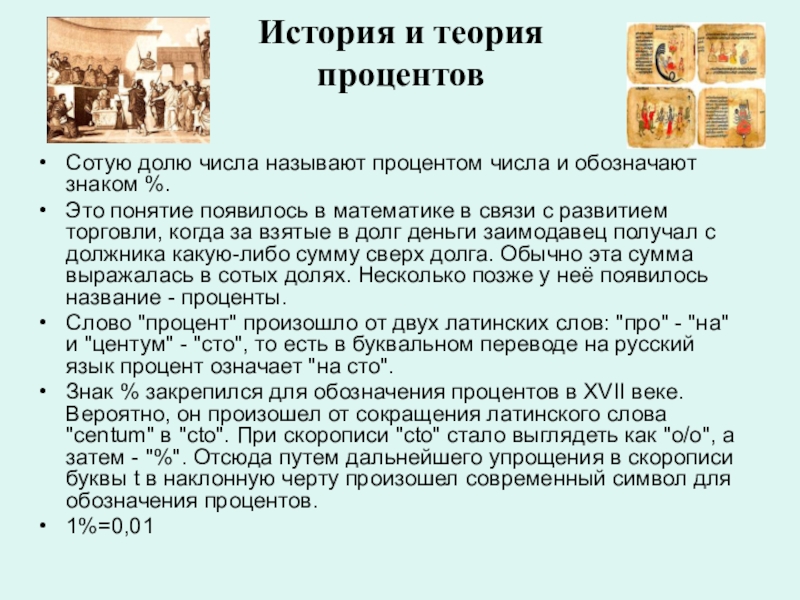 История и теория процентов

• Сотую долю числа называют процентом числа и обозначают знаком %.
• Это понятие появилось в математике в связи с развитием торговли, когда за взятые в долг деньги заимодавец получал с должника какую-либо сумму сверх долга. Обычно эта сумма выражалась в сотых долях. Несколько позже у неё появилось название - проценты.
• Слово "процент" произошло от двух латинских слов: "про" - "на" и "центум" - "сто", то есть в буквальном переводе на русский язык процент означает "на сто".
• Знак % закрепился для обозначения процентов в XVII веке. Вероятно, он произошел от сокращения латинского слова "centum" в "cto". При скорописи "cto" стало выглядеть как "o/o", а затем - "%". Отсюда путем дальнейшего упрощения в скорописи буквы t в наклонную черту произошел современный символ для обозначения процентов.
• 1%=0,01